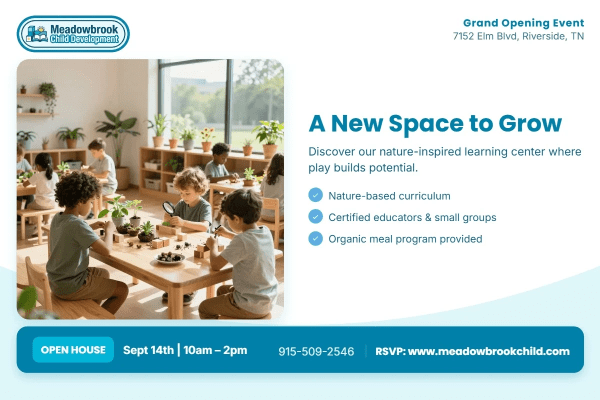 Meadowbrook Child Development

Grand Opening Event
7152 Elm Blvd, Riverside, TN

A New Space to Grow

Discover our nature-inspired learning center where play builds potential.

Nature-based curriculum
Certified educators & small groups
Organic meal program provided

OPEN HOUSE Sept 14th | 10am – 2pm 915-509-2546 RSVP: www.meadowbrookchild.com